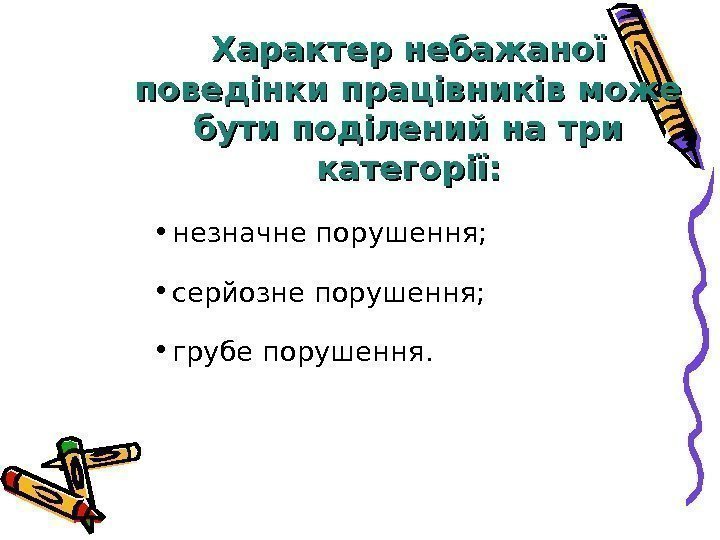 Характер небажаної поведінки працівників може бути поділений на три категорії:

• незначне порушення;

• серйозне порушення;

• грубе порушення.